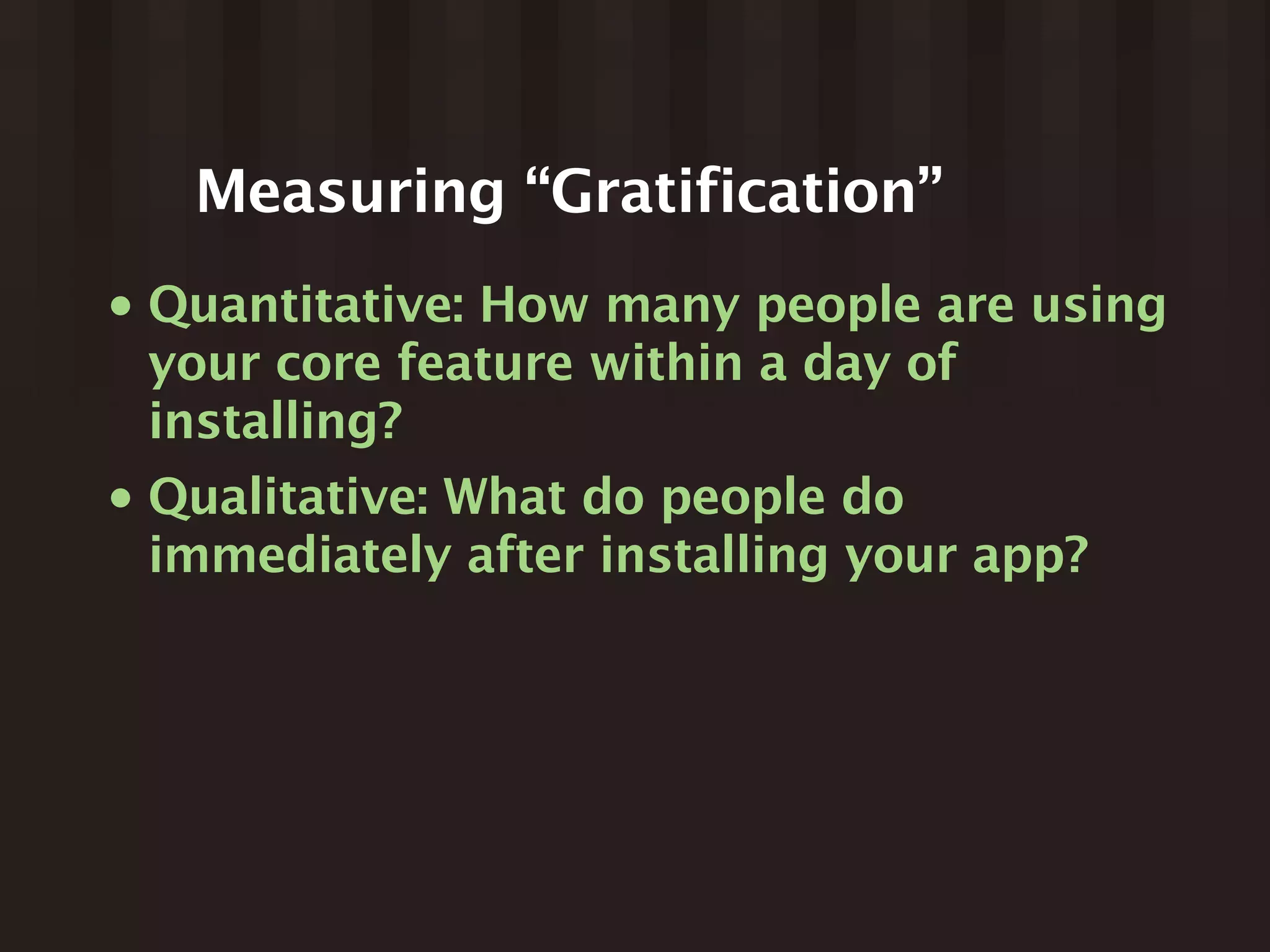 Measuring “Gratification”

• Quantitative: How many people are using your core feature within a day of installing?

• Qualitative: What do people do immediately after installing your app?